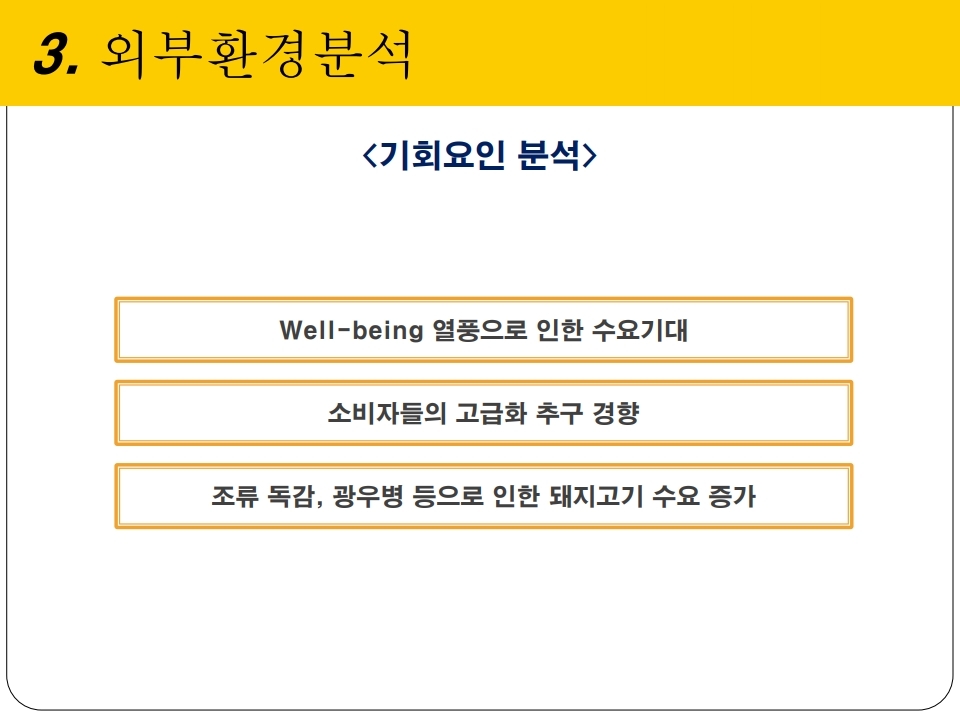 3. 외부환경분석

<기회요인 분석>

Well-being 열풍으로 인한 수요기대

소비자들의 고급화 추구 경향

조류 독감, 광우병 등으로 인한 돼지고기 수요 증가